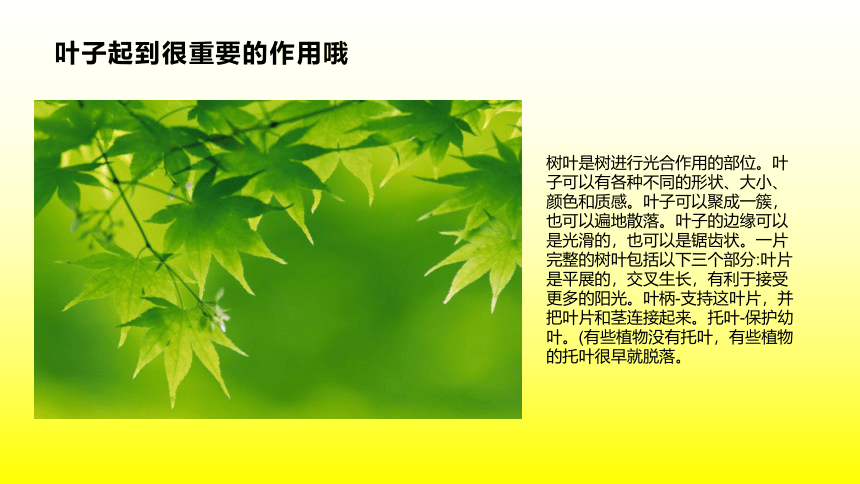 叶子起到很重要的作用哦

树叶是树进行光合作用的部位。叶子可以有各种不同的形状、大小、颜色和质感。叶子可以聚成一簇，也可以遍地散落。叶子的边缘可以是光滑的，也可以是锯齿状。一片完整的树叶包括以下三个部分:叶片是平展的，交叉生长，有利于接受更多的阳光。叶柄-支持这叶片，并把叶片和茎连接起来。托叶-保护幼叶。(有些植物没有托叶，有些植物的托叶很早就脱落。